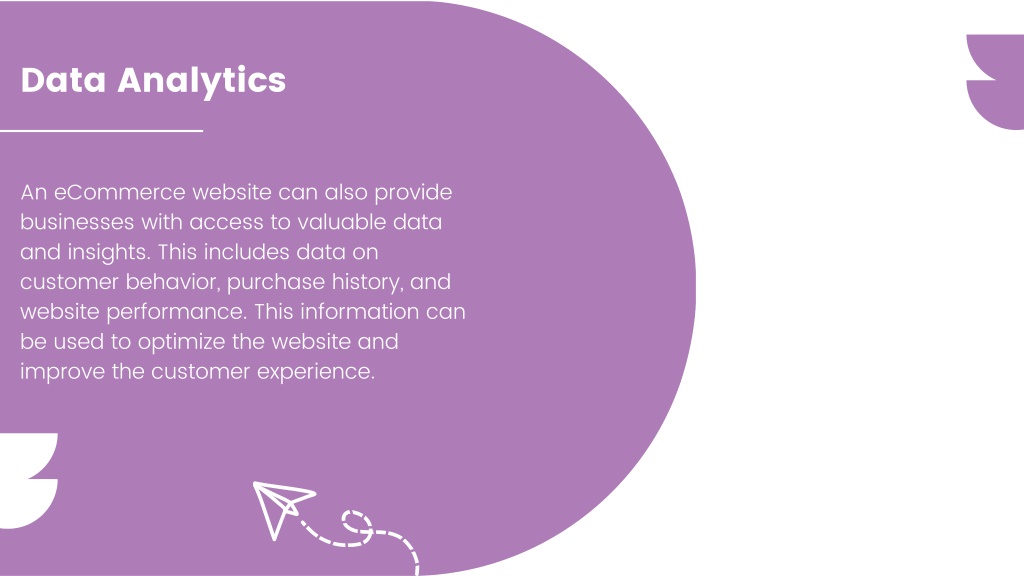 Data Analytics

An eCommerce website can also provide businesses with access to valuable data and insights. This includes data on customer behavior, purchase history, and website performance. This information can be used to optimize the website and improve the customer experience.